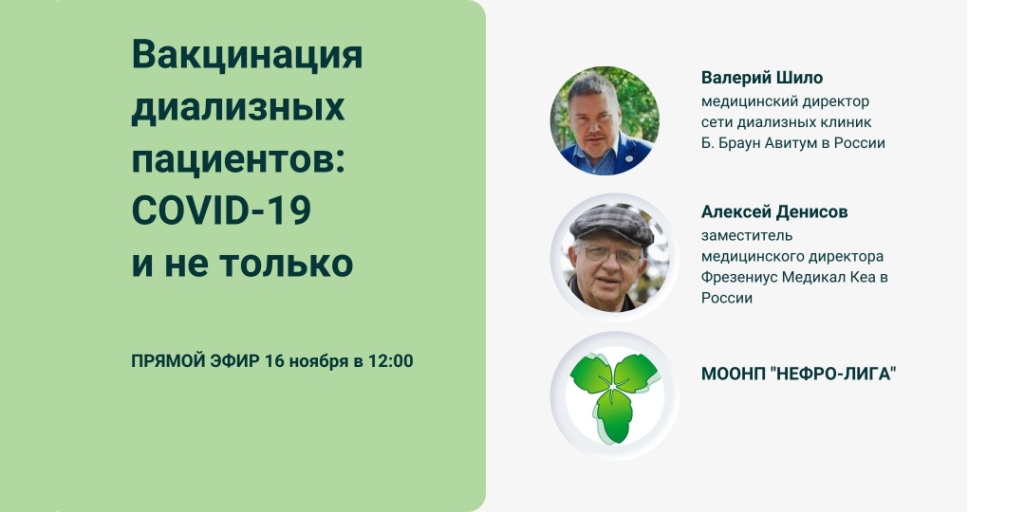 Вакцинация диализных пациентов: COVID-19 и не только

ПРЯМОЙ ЭФИР 16 ноября в 12:00

Валерий Шило
медицинский директор сети диализных клиник Б. Браун Авитум в России

Алексей Денисов
заместитель медицинского директора Фрезениус Медикал Кеа в России

МООНП "НЕФРО-ЛИГА"